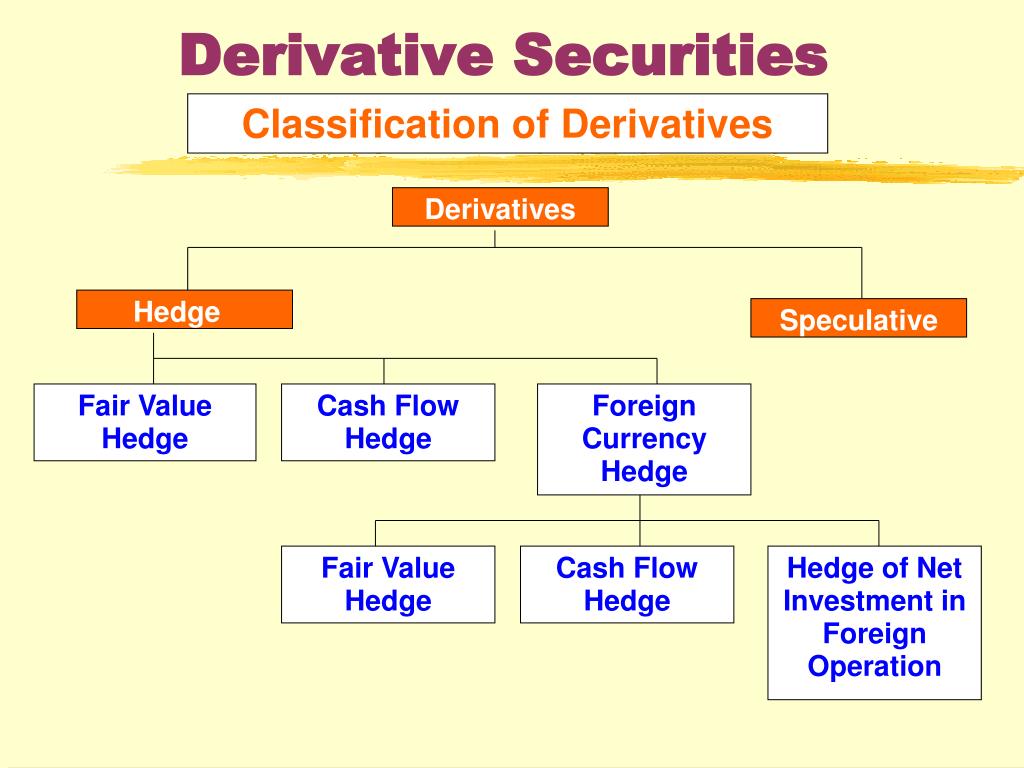 Derivative Securities

Classification of Derivatives

Derivatives

Hedge

Speculative

Fair Value Hedge

Cash Flow Hedge

Foreign Currency Hedge

Fair Value Hedge

Cash Flow Hedge

Hedge of Net Investment in Foreign Operation